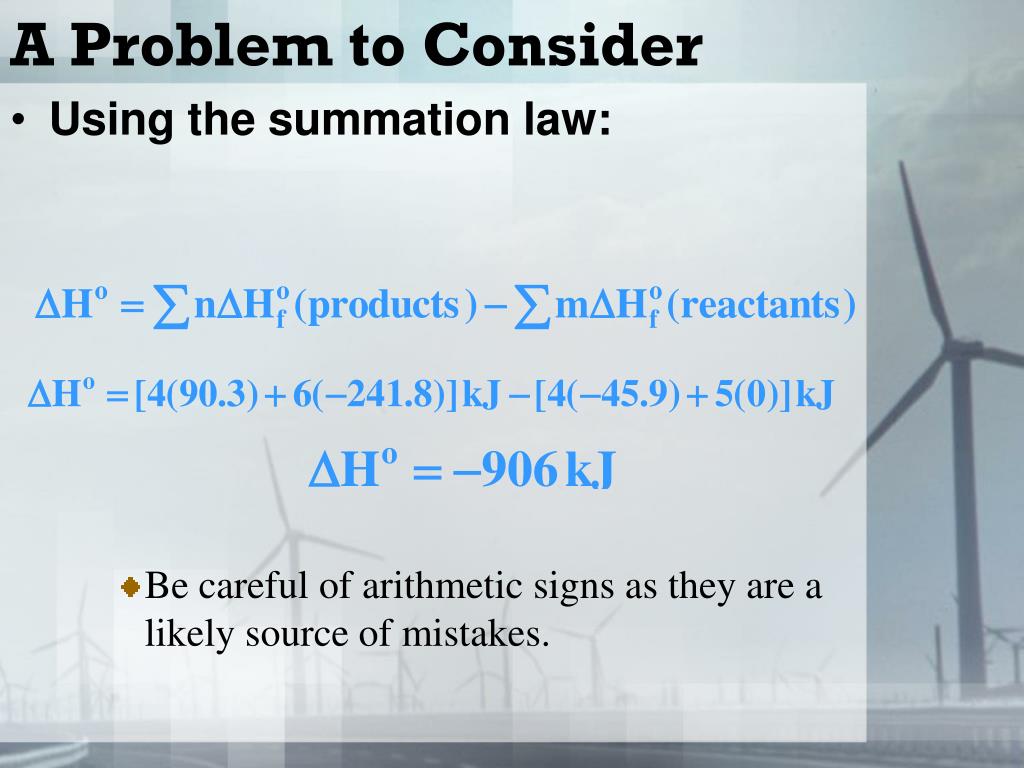 A Problem to Consider

• Using the summation law:

$\Delta H^o = \sum n\Delta H_f^o(\text{products}) - \sum m\Delta H_f^o(\text{reactants})$

$\Delta H^o = [4(90.3) + 6(-241.8)]\,kJ - [4(-45.9) + 5(0)]\,kJ$

$\Delta H^o = -906\,kJ$

Be careful of arithmetic signs as they are a likely source of mistakes.